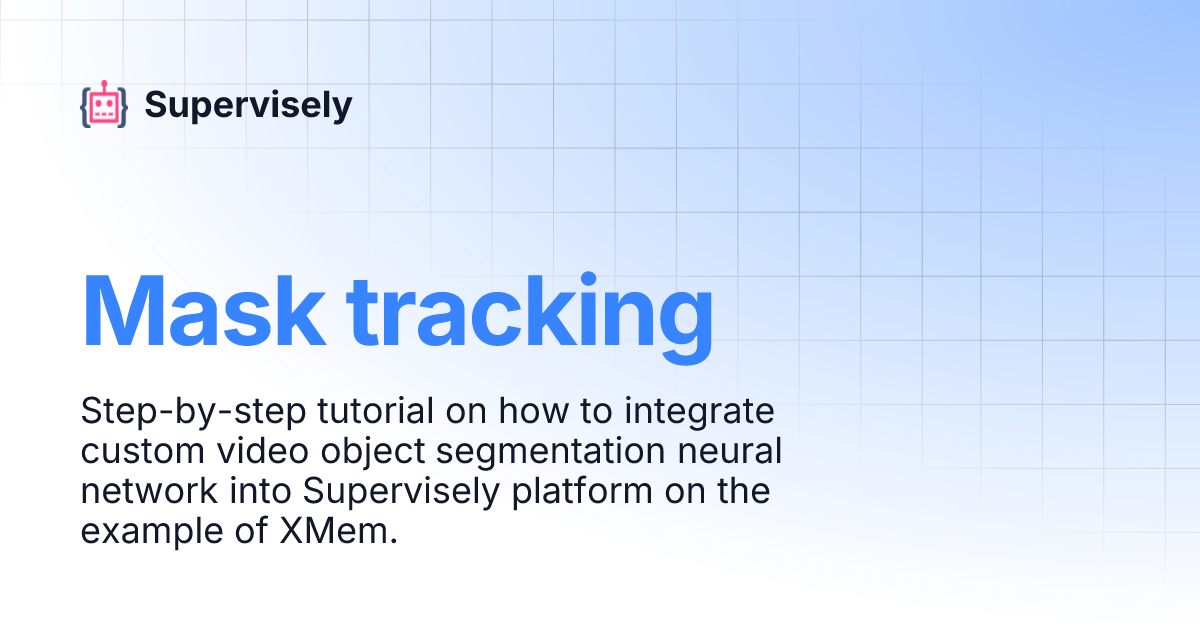 Supervisely

Mask tracking

Step-by-step tutorial on how to integrate custom video object segmentation neural network into Supervisely platform on the example of XMem.